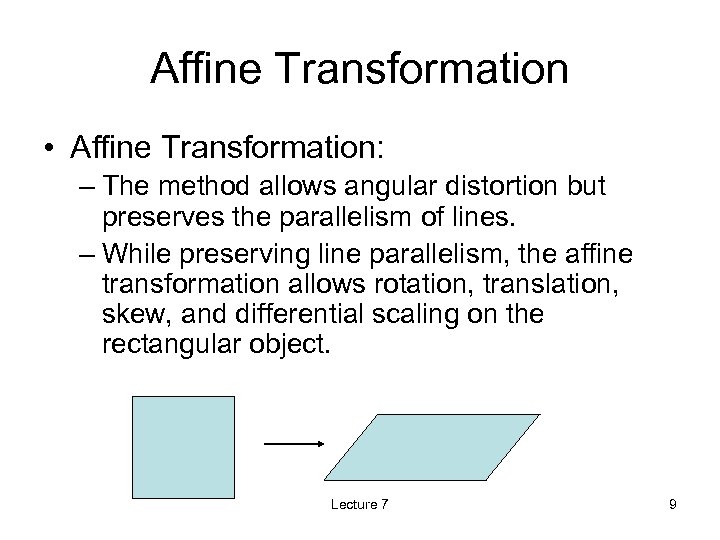 Affine Transformation

• Affine Transformation:
– The method allows angular distortion but preserves the parallelism of lines.
– While preserving line parallelism, the affine transformation allows rotation, translation, skew, and differential scaling on the rectangular object.

Lecture 7

9